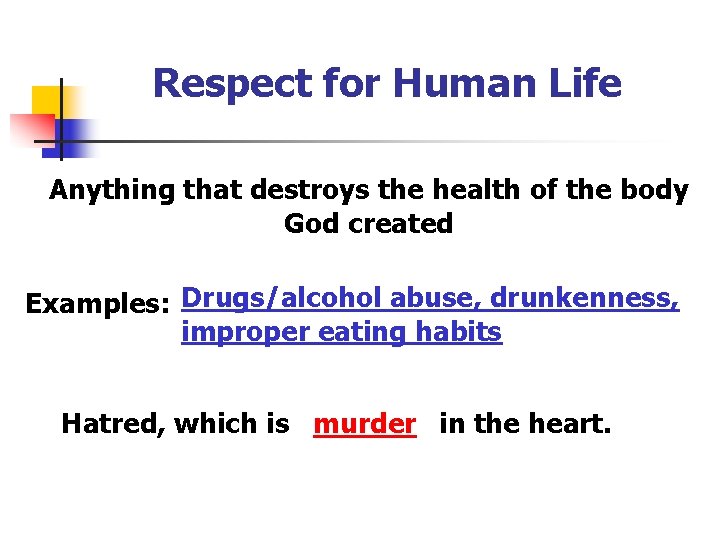 Respect for Human Life

Anything that destroys the health of the body God created

Examples: Drugs/alcohol abuse, drunkenness, improper eating habits

Hatred, which is murder in the heart.